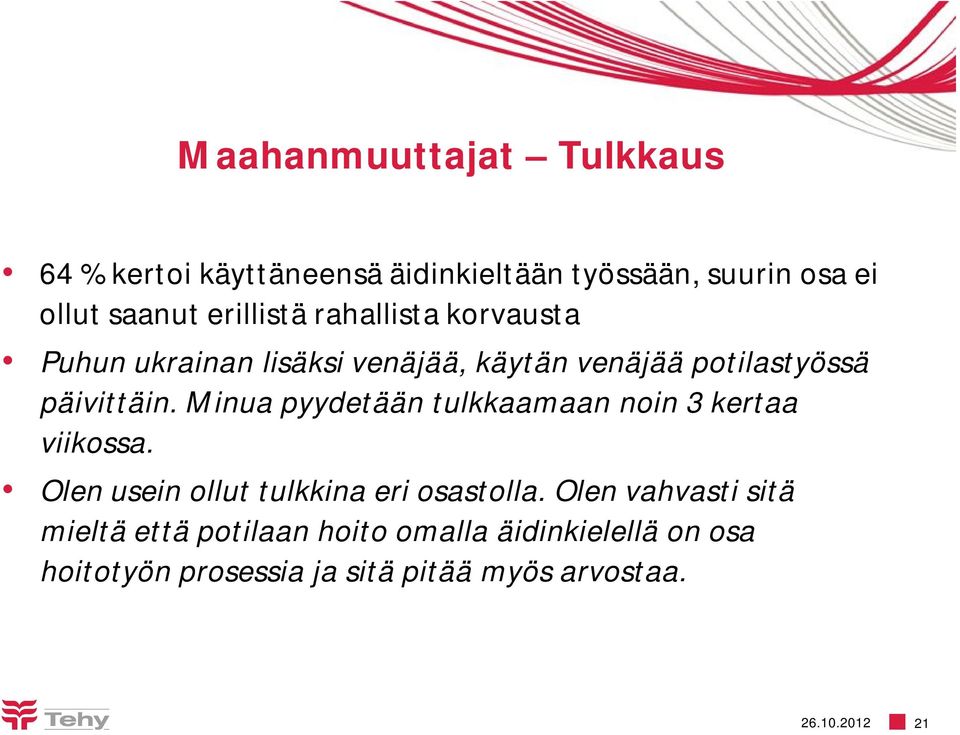 Maahanmuuttajat – Tulkkaus

• 64 % kertoi käyttäneensä äidinkieltään työssään, suurin osa ei ollut saanut erillistä rahallista korvausta

• Puhun ukrainan lisäksi venäjää, käytän venäjää potilastyössä päivittäin. Minua pyydetään tulkkaamaan noin 3 kertaa viikossa.

• Olen usein ollut tulkkina eri osastolla. Olen vahvasti sitä mieltä että potilaan hoito omalla äidinkielellä on osa hoitotyön prosessia ja sitä pitää myös arvostaa.

Tehy

26.10.2012 21